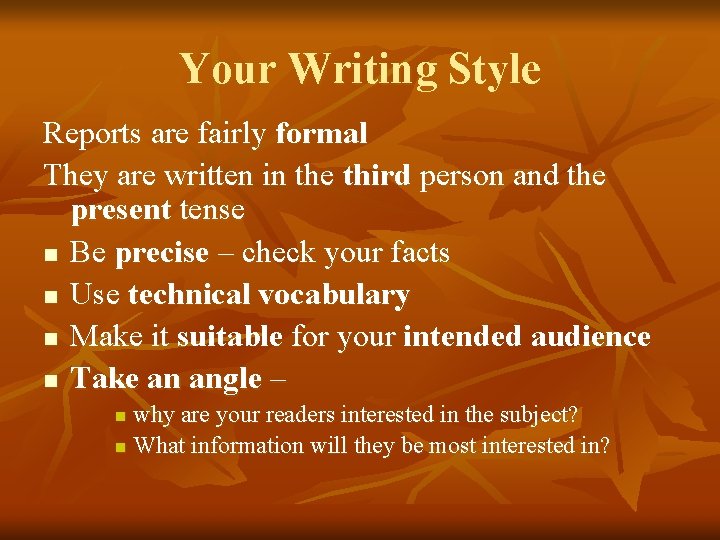 Your Writing Style

Reports are fairly formal

They are written in the third person and the present tense

- Be precise – check your facts
- Use technical vocabulary
- Make it suitable for your intended audience
- Take an angle –
  - why are your readers interested in the subject?
  - What information will they be most interested in?